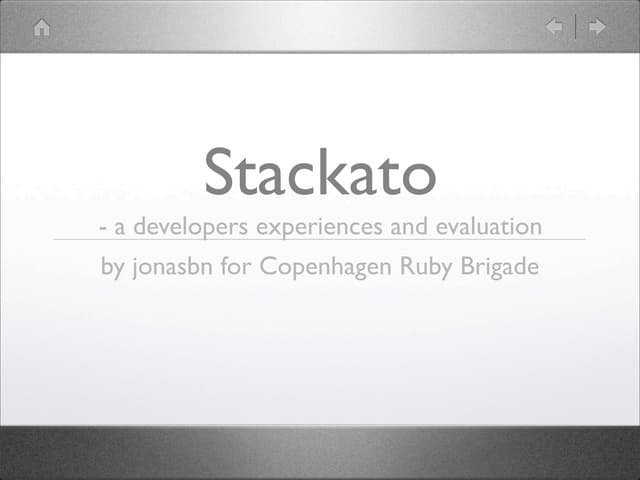 Stackato

- a developers experiences and evaluation

by jonasbn for Copenhagen Ruby Brigade